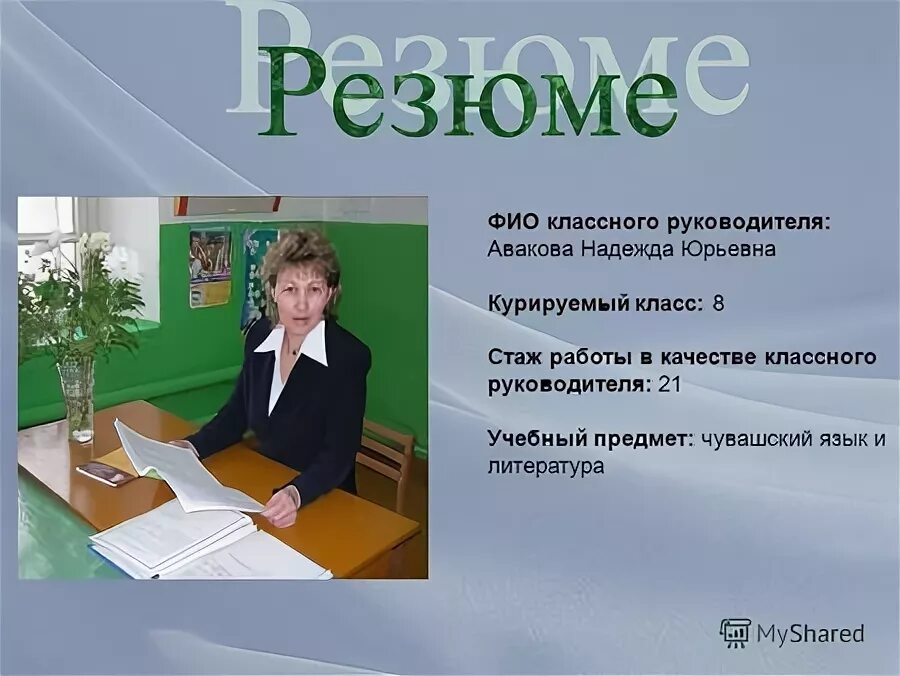 Резюме

ФИО классного руководителя: Авакова Надежда Юрьевна

Курируемый класс: 8

Стаж работы в качестве классного руководителя: 21

Учебный предмет: чувашский язык и литература

MyShared